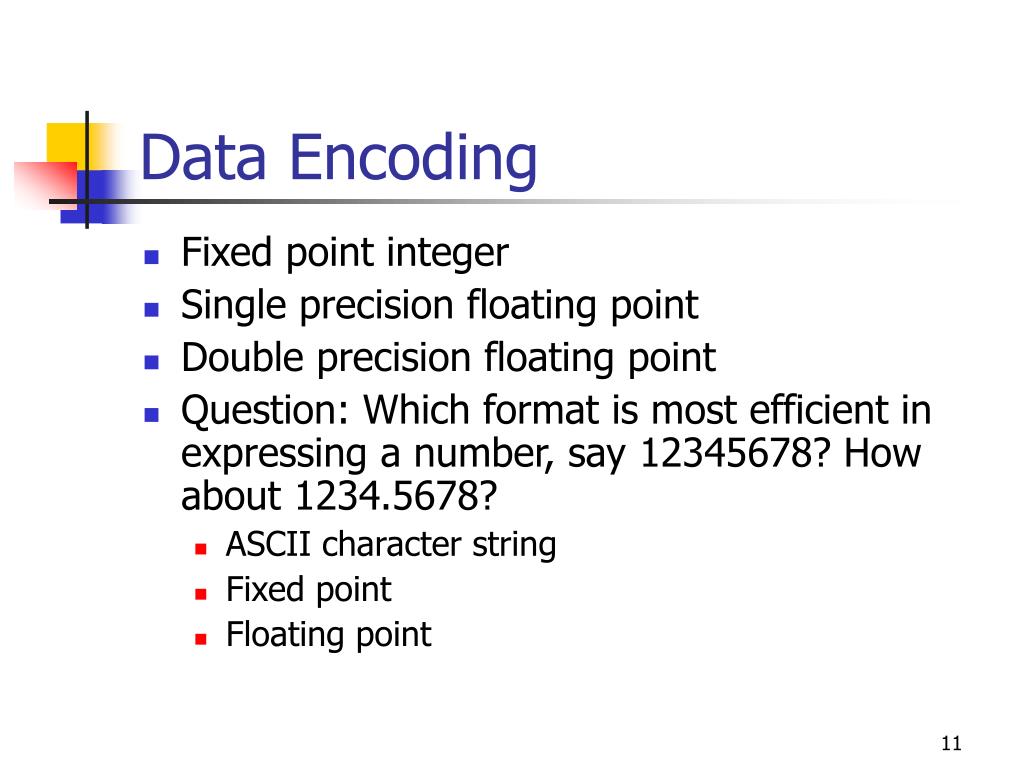 Data Encoding

- Fixed point integer
- Single precision floating point
- Double precision floating point
- Question: Which format is most efficient in expressing a number, say 12345678? How about 1234.5678?
  - ASCII character string
  - Fixed point
  - Floating point

11